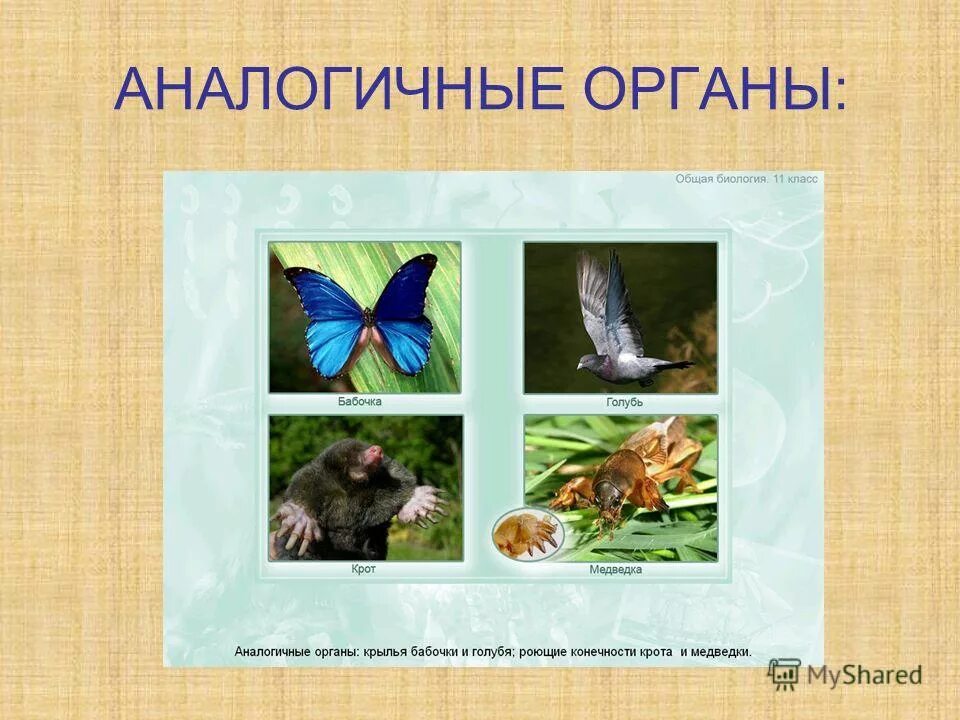 АНАЛОГИЧНЫЕ ОРГАНЫ:

Общая биология. 11 класс

Бабочка

Голубь

Крот

Медведка

Аналогичные органы: крылья бабочки и голубя; роющие конечности крота и медведки.

MyShared